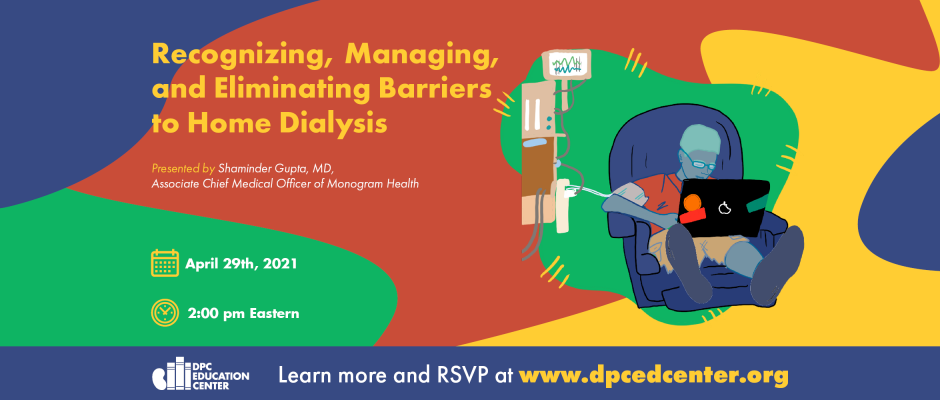 Recognizing, Managing, and Eliminating Barriers to Home Dialysis

Presented by Shaminder Gupta, MD, Associate Chief Medical Officer of Monogram Health

April 29th, 2021

2:00 pm Eastern

DPC EDUCATION CENTER

Learn more and RSVP at www.dpcedcenter.org